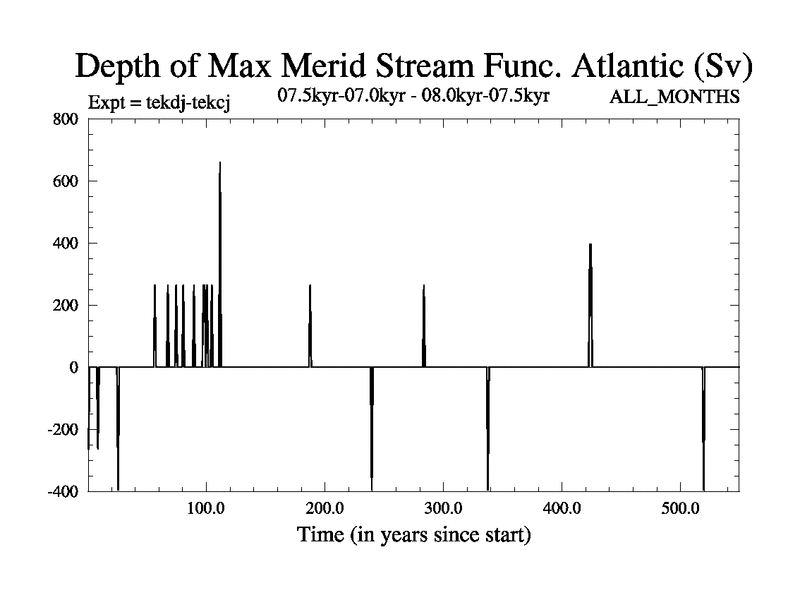 Depth of Max Merid Stream Func. Atlantic (Sv)

Expt = tekdj-tekcj

07.5kyr-07.0kyr - 08.0kyr-07.5kyr

ALL_MONTHS

800
600
400
200
0
-200
-400

100.0
200.0
300.0
400.0
500.0

Time (in years since start)